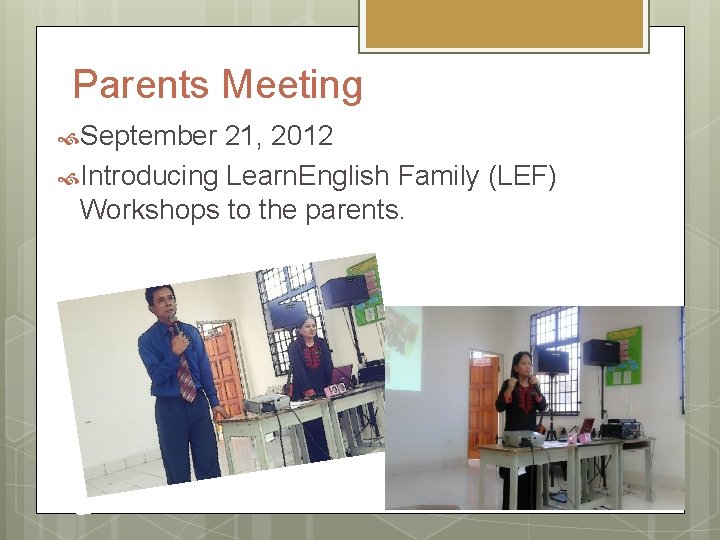 Parents Meeting

September 21, 2012

Introducing LearnEnglish Family (LEF) Workshops to the parents.